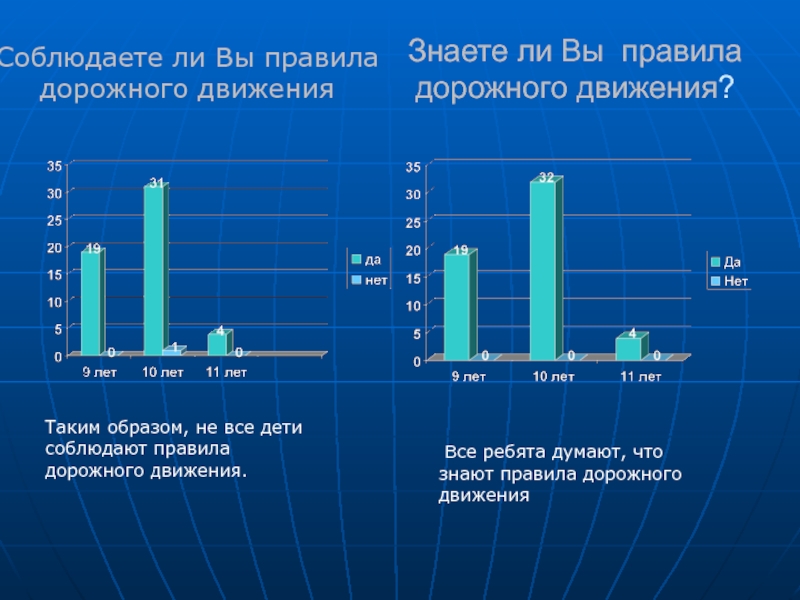 Соблюдаете ли Вы правила дорожного движения

35
30
25
20
15
10
5
0

19
0
31
1
4
0

9 лет
10 лет
11 лет

да
нет

Таким образом, не все дети соблюдают правила дорожного движения.

Знаете ли Вы правила дорожного движения?

35
30
25
20
15
10
5
0

19
0
32
0
4
0

9 лет
10 лет
11 лет

Да
Нет

Все ребята думают, что знают правила дорожного движения